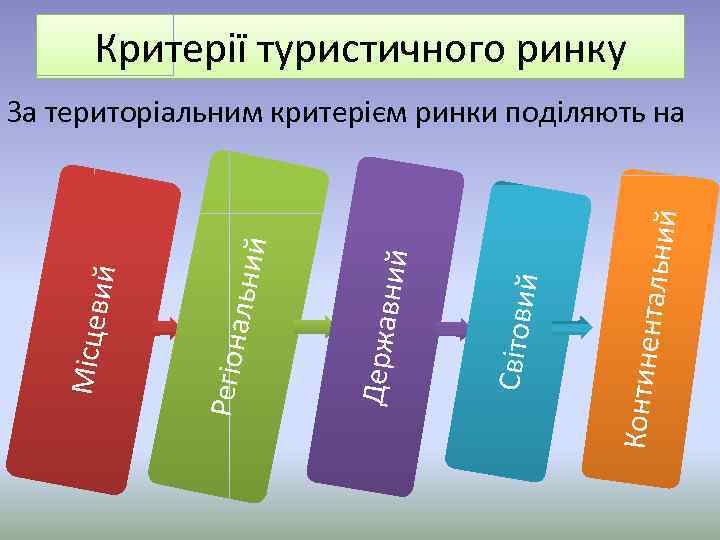 Критерії туристичного ринку

За територіальним критерієм ринки поділяють на

Місцевий

Регіональний

Державний

Світовий

Континентальний